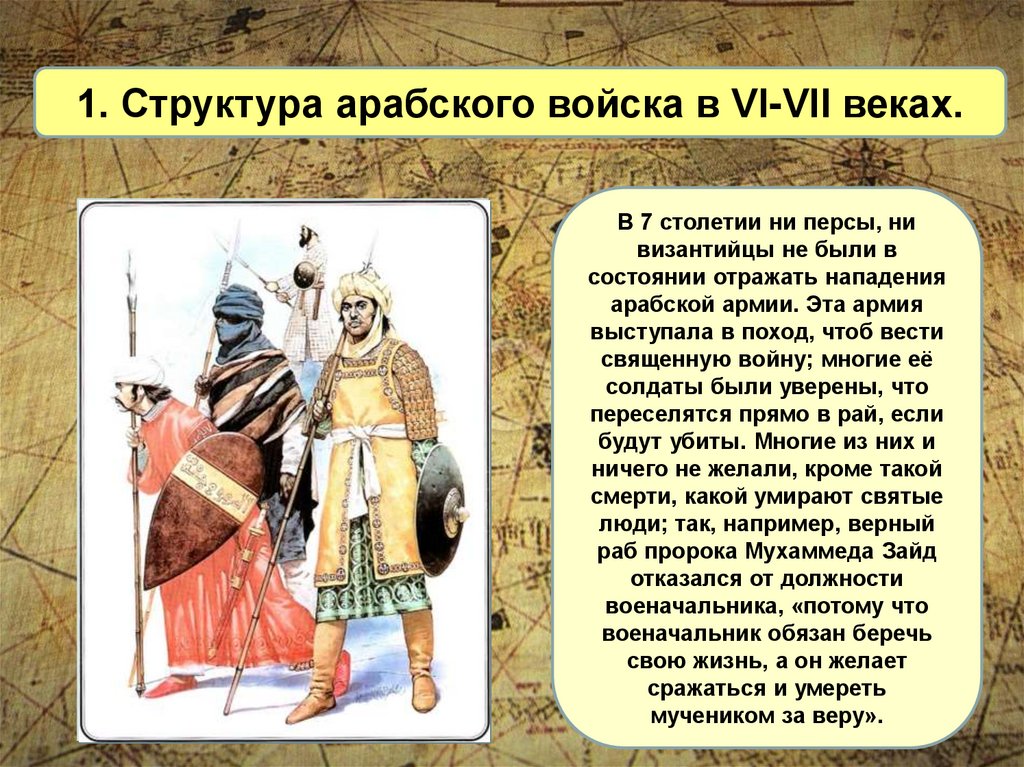 1. Структура арабского войска в VI-VII веках.

В 7 столетии ни персы, ни византийцы не были в состоянии отражать нападения арабской армии. Эта армия выступала в поход, чтоб вести священную войну; многие её солдаты были уверены, что переселятся прямо в рай, если будут убиты. Многие из них и ничего не желали, кроме такой смерти, какой умирают святые люди; так, например, верный раб пророка Мухаммеда Зайд отказался от должности военачальника, «потому что военачальник обязан беречь свою жизнь, а он желает сражаться и умереть мучеником за веру».